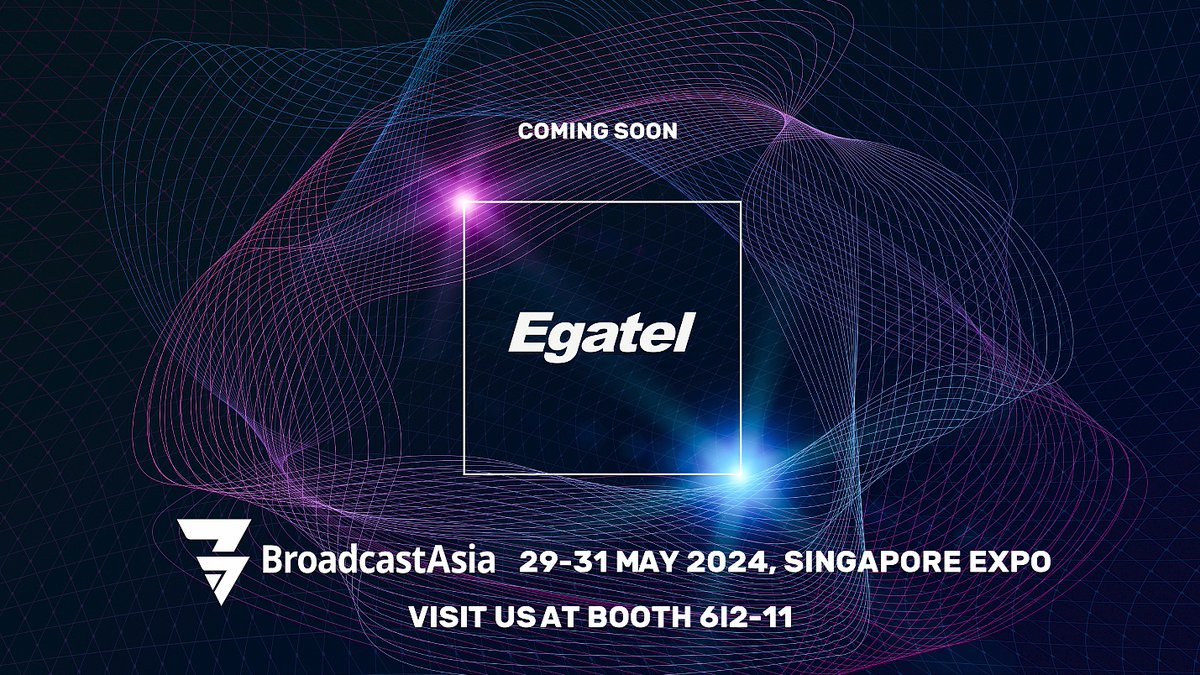 COMING SOON

Egatel

BroadcastAsia 29-31 MAY 2024, SINGAPORE EXPO

VISIT US AT BOOTH 6I2-11